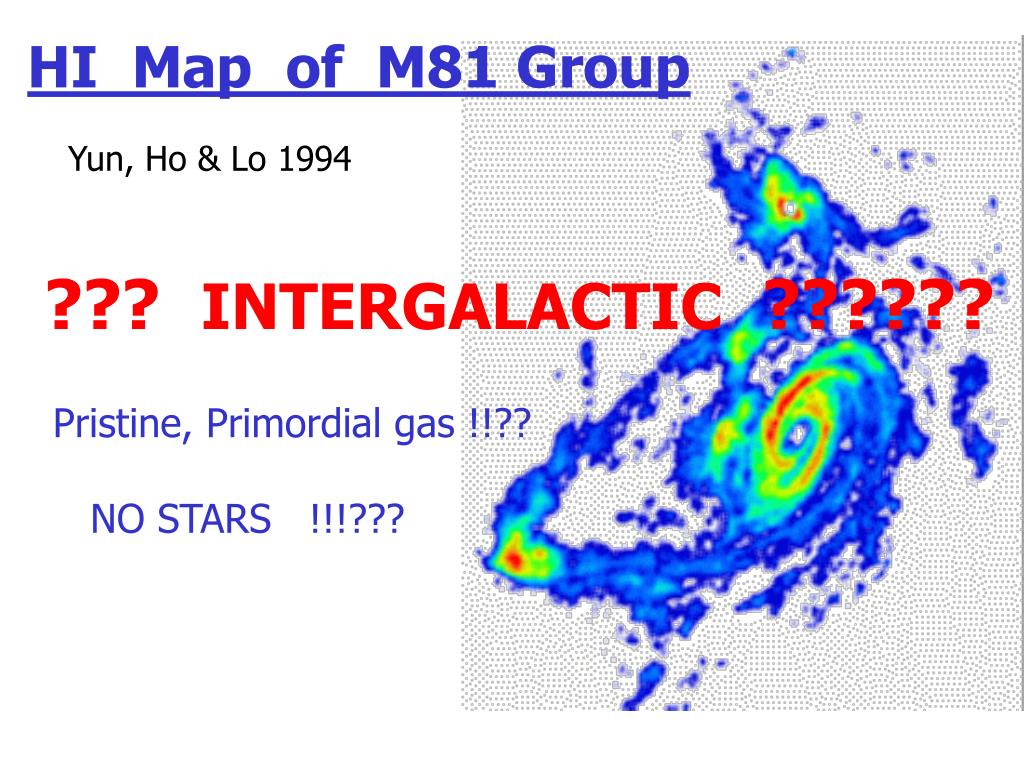 HI Map of M81 Group

Yun, Ho & Lo 1994

??? INTERGALACTIC ??????

Pristine, Primordial gas !!??

NO STARS !!!???